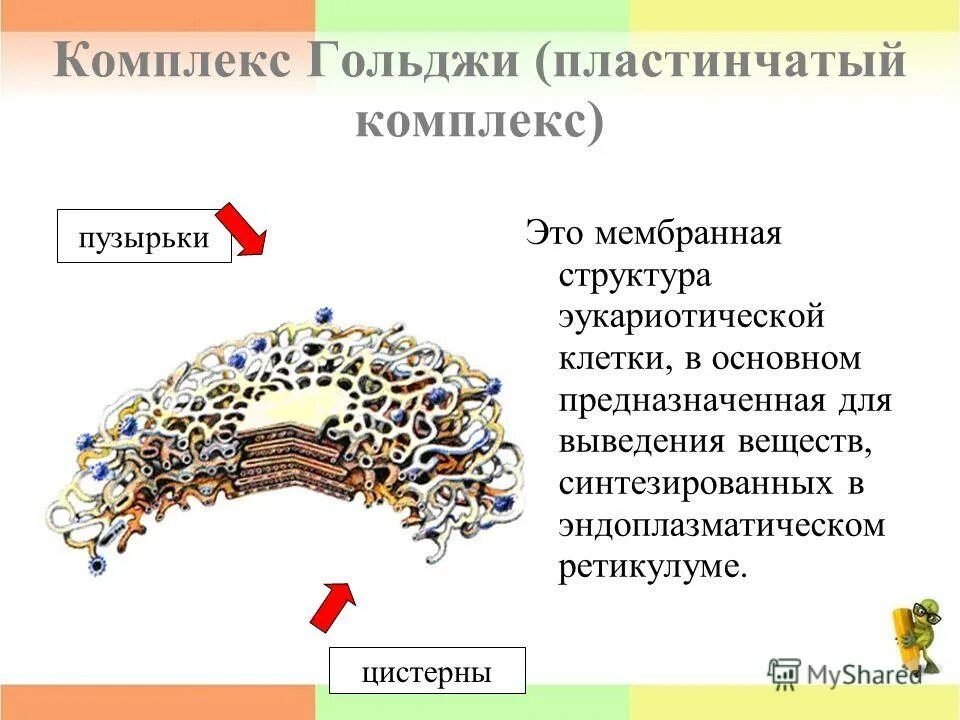 Комплекс Гольджи (пластинчатый комплекс)

пузырьки

Это мембранная структура эукариотической клетки, в основном предназначенная для выведения веществ, синтезированных в эндоплазматическом ретикулуме.

цистерны

MyShared